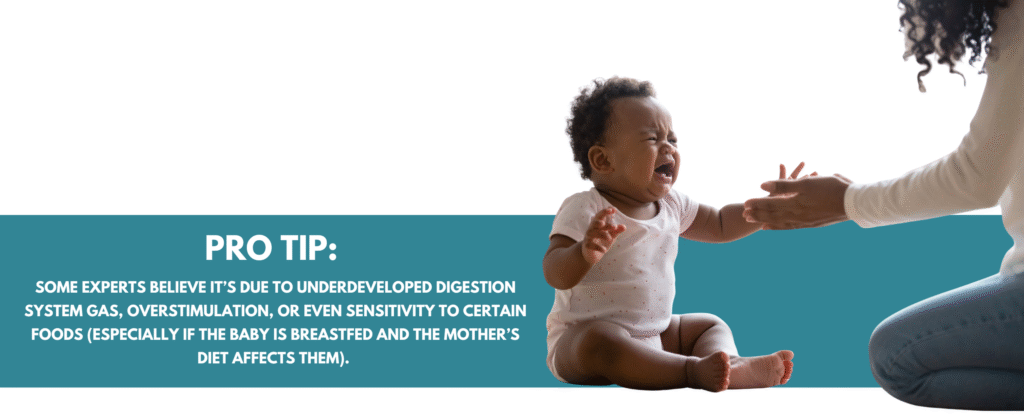 PRO TIP:

SOME EXPERTS BELIEVE IT'S DUE TO UNDERDEVELOPED DIGESTION SYSTEM GAS, OVERSTIMULATION, OR EVEN SENSITIVITY TO CERTAIN FOODS (ESPECIALLY IF THE BABY IS BREASTFED AND THE MOTHER'S DIET AFFECTS THEM).